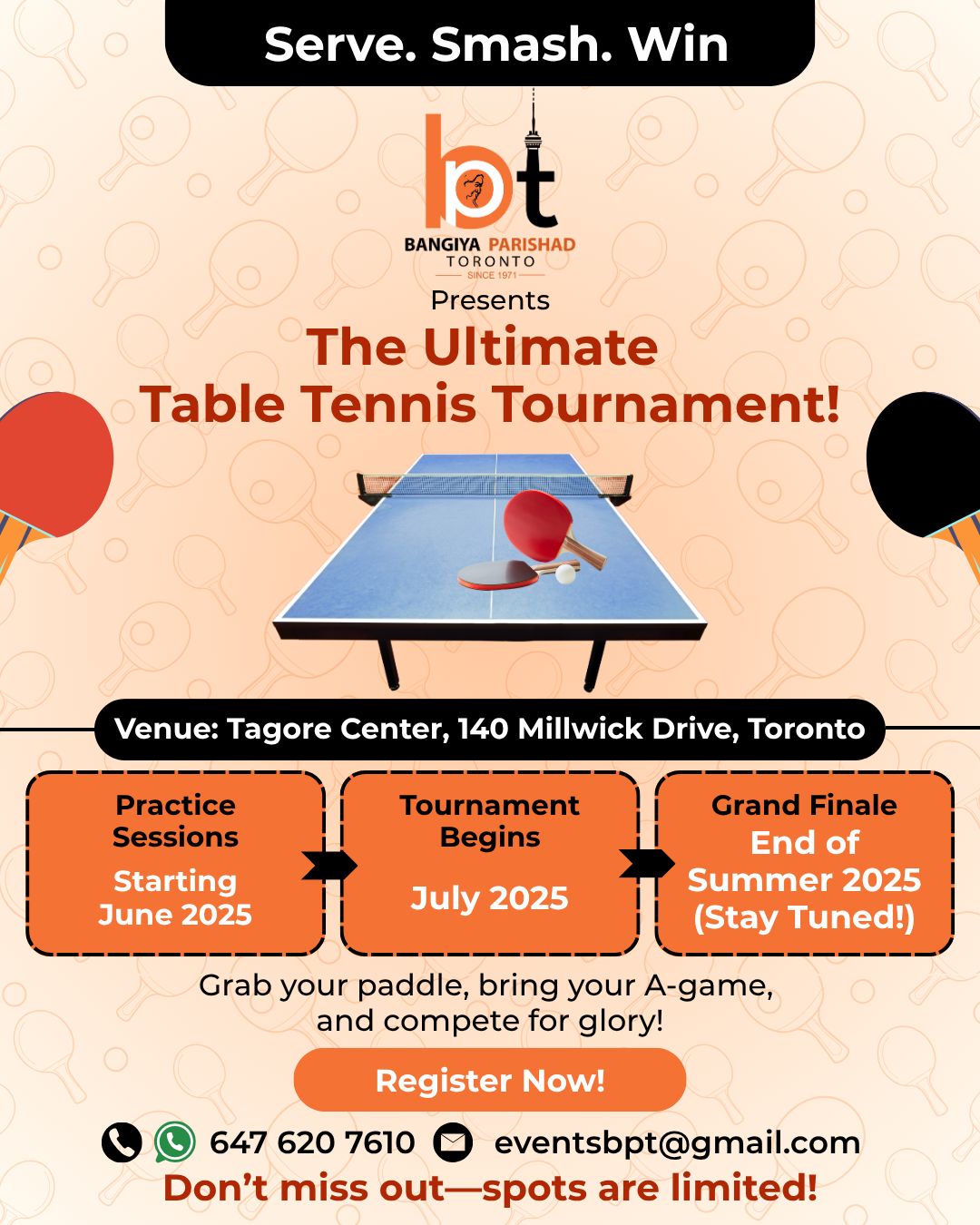 Serve. Smash. Win

bpt
BANGIYA PARISHAD
TORONTO
SINCE 1971

Presents
The Ultimate
Table Tennis Tournament!

Venue: Tagore Center, 140 Millwick Drive, Toronto

Practice Sessions
Starting June 2025

Tournament Begins
July 2025

Grand Finale
End of Summer 2025
(Stay Tuned!)

Grab your paddle, bring your A-game, and compete for glory!

Register Now!

647 620 7610 eventsbpt@gmail.com

Don't miss out—spots are limited!